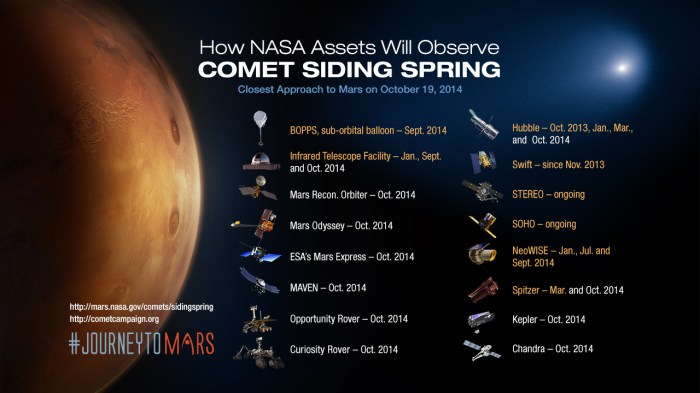 How NASA Assets Will Observe
COMET SIDING SPRING
Closest Approach to Mars on October 19, 2014

BOPPS, sub-orbital balloon – Sept. 2014

Infrared Telescope Facility – Jan., Sept. and Oct. 2014

Mars Recon. Orbiter – Oct. 2014

Mars Odyssey – Oct. 2014

ESA's Mars Express – Oct. 2014

MAVEN – Oct. 2014

Opportunity Rover – Oct. 2014

Curiosity Rover – Oct. 2014

Hubble – Oct. 2013, Jan., Mar., and Oct. 2014

Swift – since Nov. 2013

STEREO – ongoing

SOHO – ongoing

NeoWISE – Jan., Jul. and Sept. 2014

Spitzer – Mar. and Oct. 2014

Kepler – Oct. 2014

Chandra – Oct. 2014

http://mars.nasa.gov/comets/sidingspring
http://cometcampaign.org

#JOURNEYTOMARS